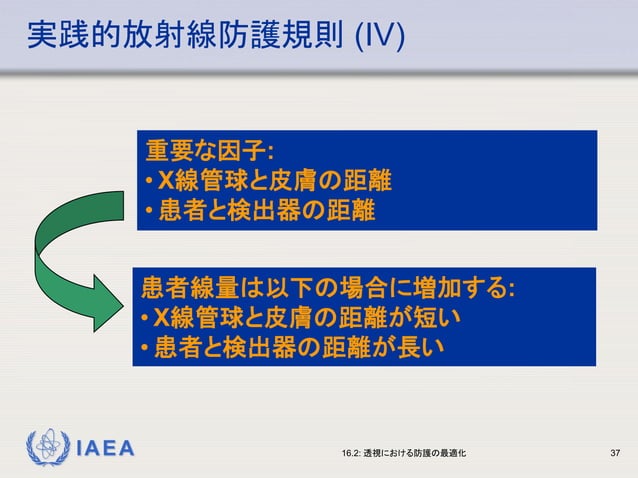 実践的放射線防護規則 (IV)

重要な因子:
• X線管球と皮膚の距離
• 患者と検出器の距離

患者線量は以下の場合に増加する:
• X線管球と皮膚の距離が短い
• 患者と検出器の距離が長い

IAEA

16.2: 透視における防護の最適化

37